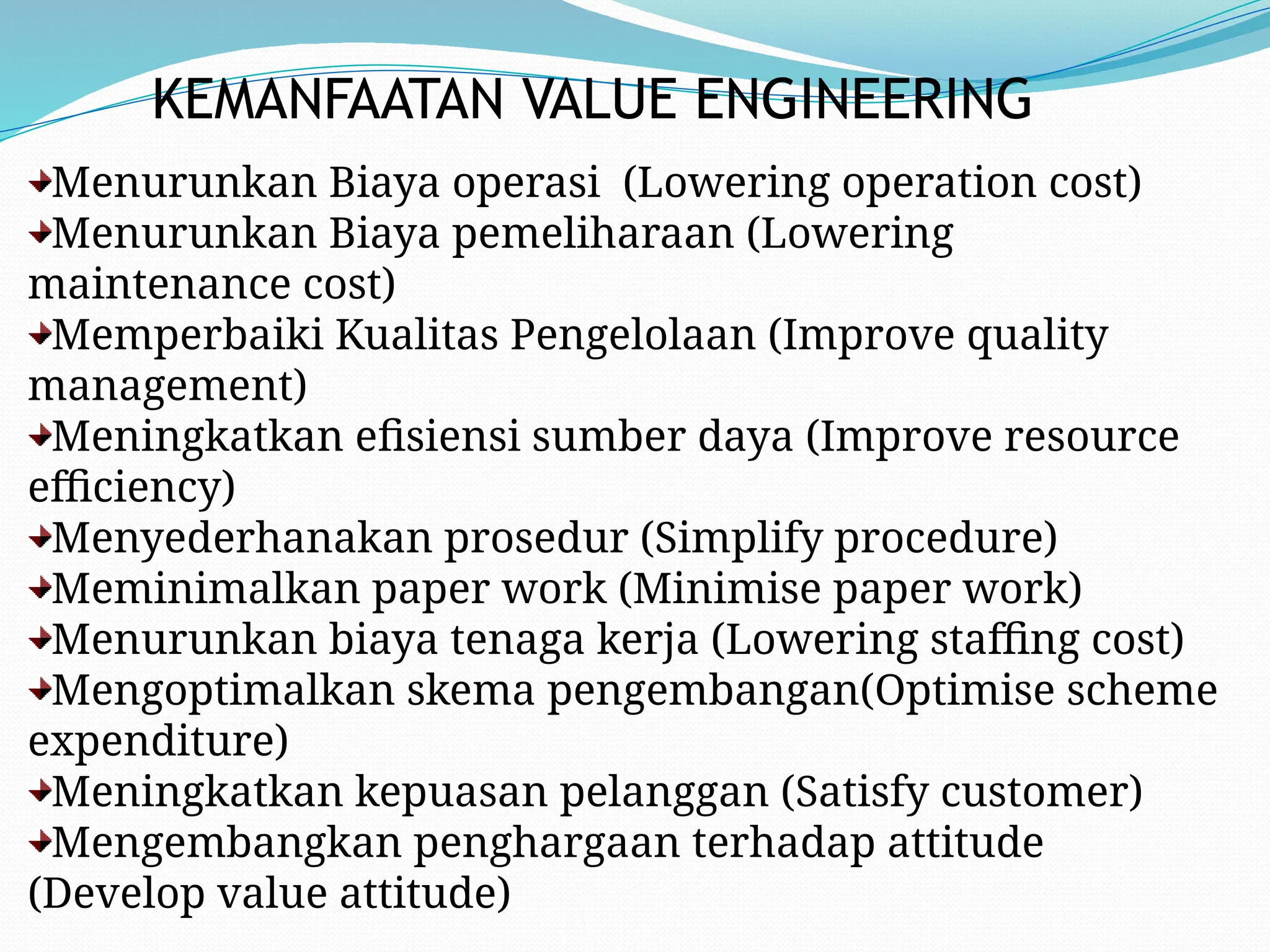 KEMANFAATAN VALUE ENGINEERING

Menurunkan Biaya operasi  (Lowering operation cost)
Menurunkan Biaya pemeliharaan (Lowering maintenance cost)
Memperbaiki Kualitas Pengelolaan (Improve quality management)
Meningkatkan efisiensi sumber daya (Improve resource efficiency)
Menyederhanakan prosedur (Simplify procedure)
Meminimalkan paper work (Minimise paper work)
Menurunkan biaya tenaga kerja (Lowering staffing cost)
Mengoptimalkan skema pengembangan(Optimise scheme expenditure)
Meningkatkan kepuasan pelanggan (Satisfy customer)
Mengembangkan penghargaan terhadap attitude (Develop value attitude)